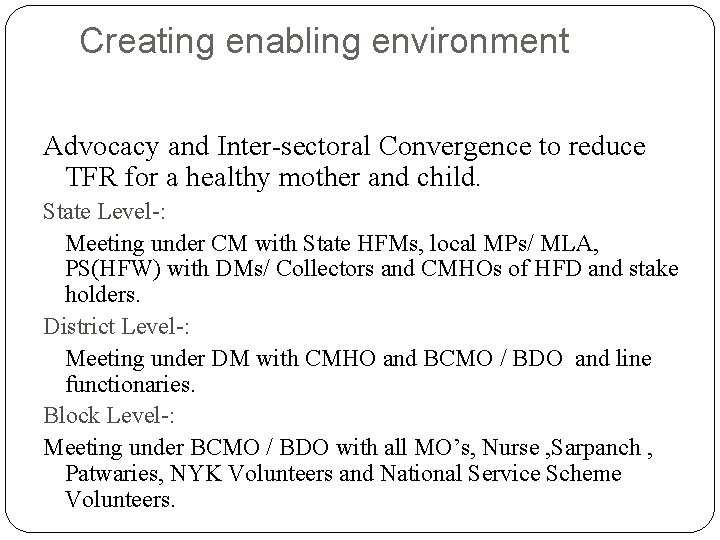 Creating enabling environment

Advocacy and Inter-sectoral Convergence to reduce TFR for a healthy mother and child.

State Level-:

Meeting under CM with State HFMs, local MPs/ MLA, PS(HFW) with DMs/ Collectors and CMHOs of HFD and stake holders.

District Level-:

Meeting under DM with CMHO and BCMO / BDO and line functionaries.

Block Level-:

Meeting under BCMO / BDO with all MO's, Nurse ,Sarpanch , Patwaries, NYK Volunteers and National Service Scheme Volunteers.